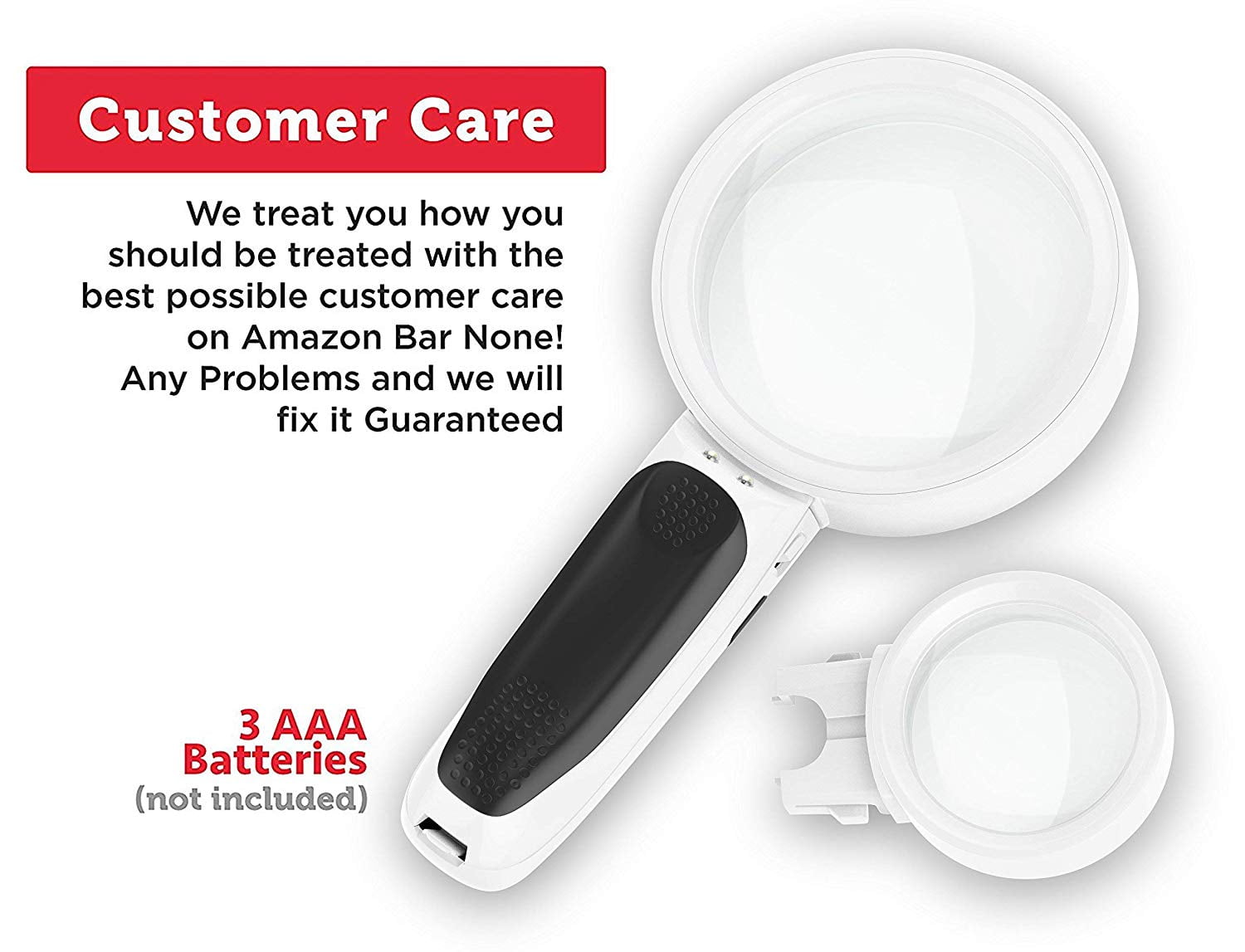 Customer Care

We treat you how you should be treated with the best possible customer care on Amazon Bar None! Any Problems and we will fix it Guaranteed

3 AAA Batteries (not included)